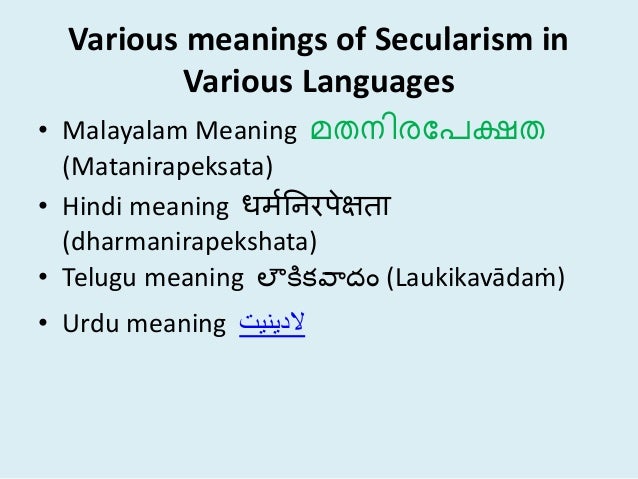 Various meanings of Secularism in Various Languages

• Malayalam Meaning മതനിരപേക്ഷത (Matanirapeksata)

• Hindi meaning धर्मनिरपेक्षता (dharmanirapekshata)

• Telugu meaning లౌకికవాదం (Laukikavādaṁ)

• Urdu meaning لادینیت